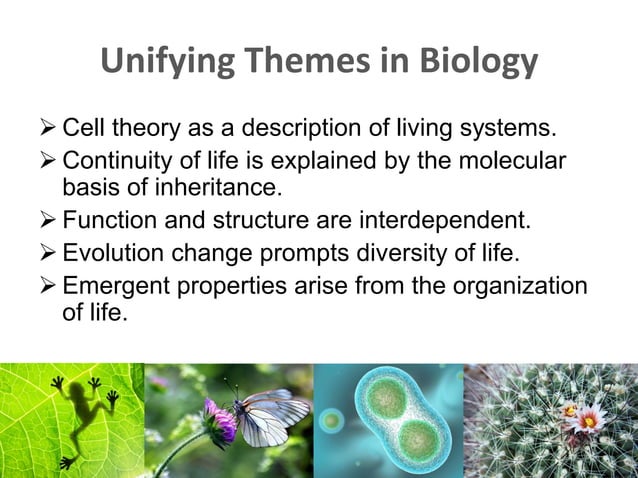 Unifying Themes in Biology

➢ Cell theory as a description of living systems.
➢ Continuity of life is explained by the molecular basis of inheritance.
➢ Function and structure are interdependent.
➢ Evolution change prompts diversity of life.
➢ Emergent properties arise from the organization of life.